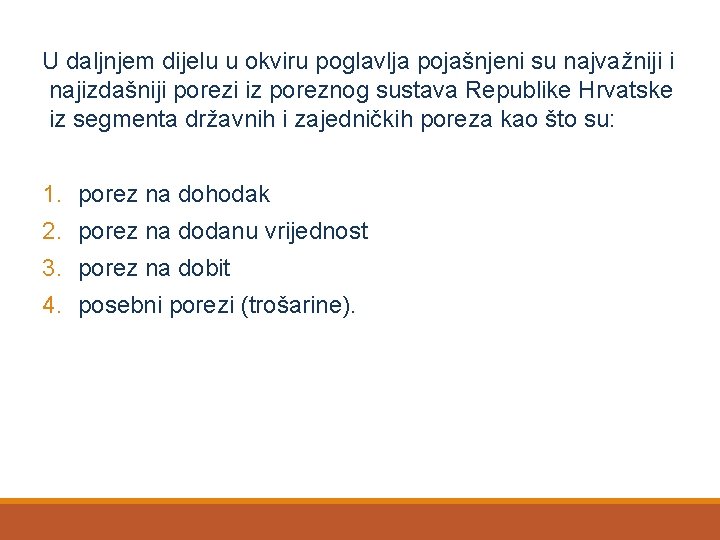 U daljnjem dijelu u okviru poglavlja pojašnjeni su najvažniji i najizdašniji porezi iz poreznog sustava Republike Hrvatske iz segmenta državnih i zajedničkih poreza kao što su:

1. porez na dohodak
2. porez na dodanu vrijednost
3. porez na dobit
4. posebni porezi (trošarine).